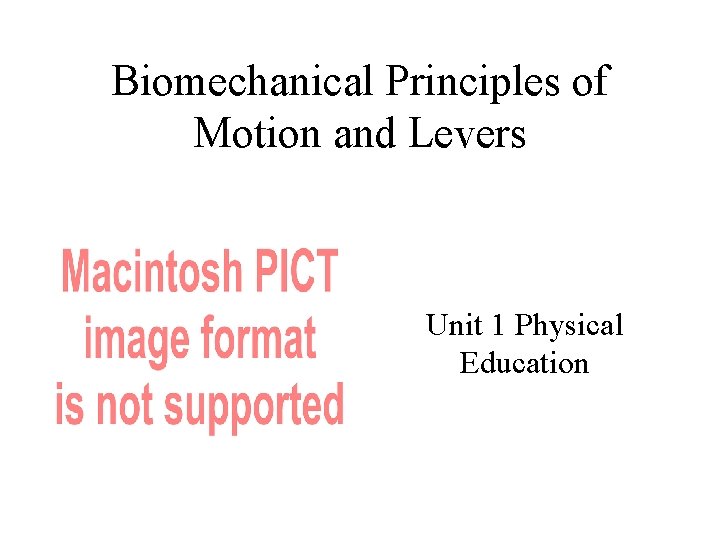 Biomechanical Principles of Motion and Levers

Macintosh PICT image format is not supported

Unit 1 Physical Education